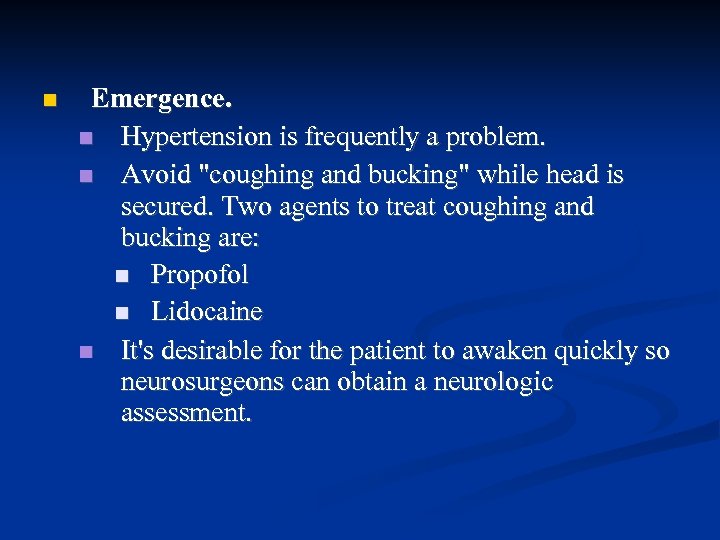 Emergence.

Hypertension is frequently a problem.

Avoid "coughing and bucking" while head is secured. Two agents to treat coughing and bucking are:

Propofol

Lidocaine

It's desirable for the patient to awaken quickly so neurosurgeons can obtain a neurologic assessment.